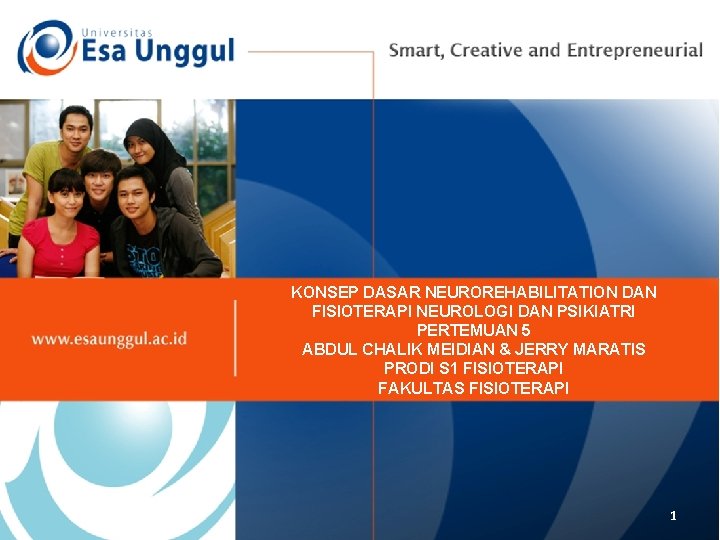 Universitas
Esa Unggul

Smart, Creative and Entrepreneurial

www.esaunggul.ac.id

KONSEP DASAR NEUROREHABILITATION DAN FISIOTERAPI NEUROLOGI DAN PSIKIATRI
PERTEMUAN 5
ABDUL CHALIK MEIDIAN & JERRY MARATIS
PRODI S1 FISIOTERAPI
FAKULTAS FISIOTERAPI

1